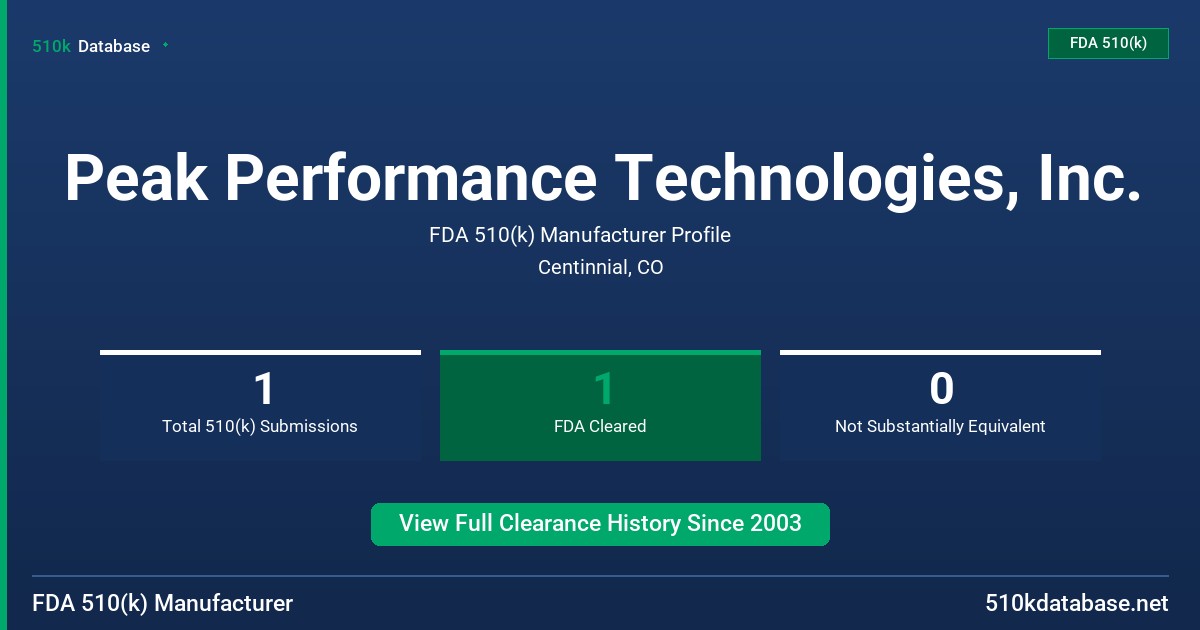 510k Database

FDA 510(k)

Peak Performance Technologies, Inc.

FDA 510(k) Manufacturer Profile

Centinnial, CO

1
Total 510(k) Submissions

1
FDA Cleared

0
Not Substantially Equivalent

View Full Clearance History Since 2003

FDA 510(k) Manufacturer

510kdatabase.net